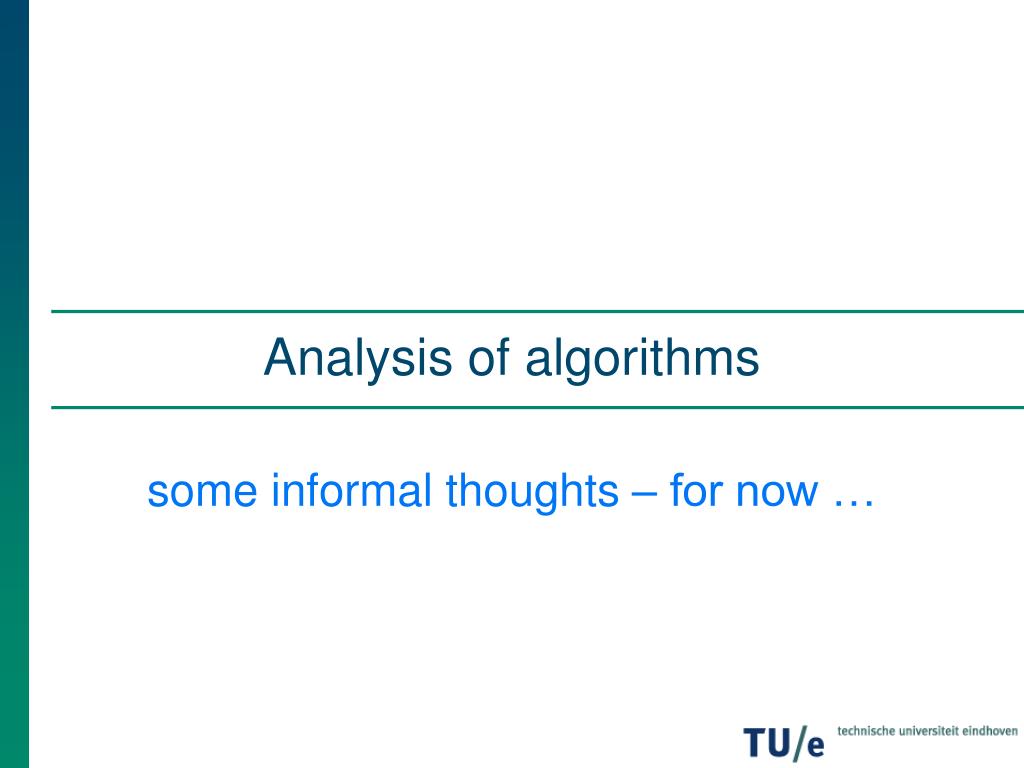 Analysis of algorithms

some informal thoughts – for now …

TU/e technische universiteit eindhoven